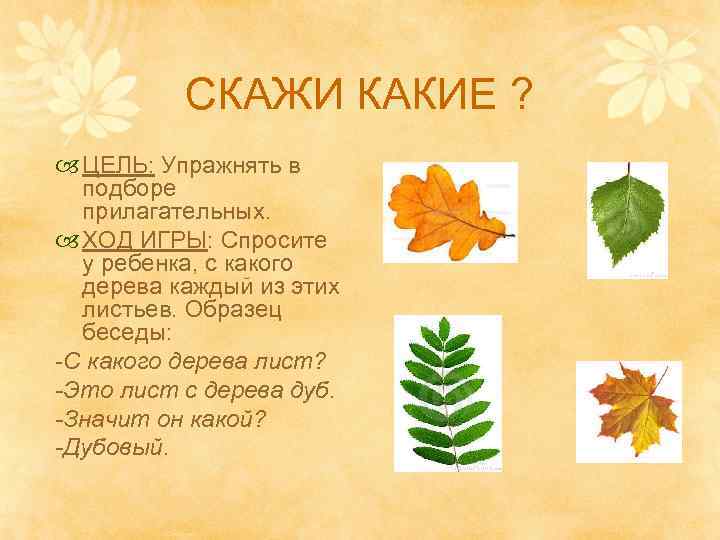 СКАЖИ КАКИЕ ?

ЦЕЛЬ: Упражнять в подборе прилагательных.

ХОД ИГРЫ: Спросите у ребенка, с какого дерева каждый из этих листьев. Образец беседы:

-С какого дерева лист?

-Это лист с дерева дуб.

-Значит он какой?

-Дубовый.